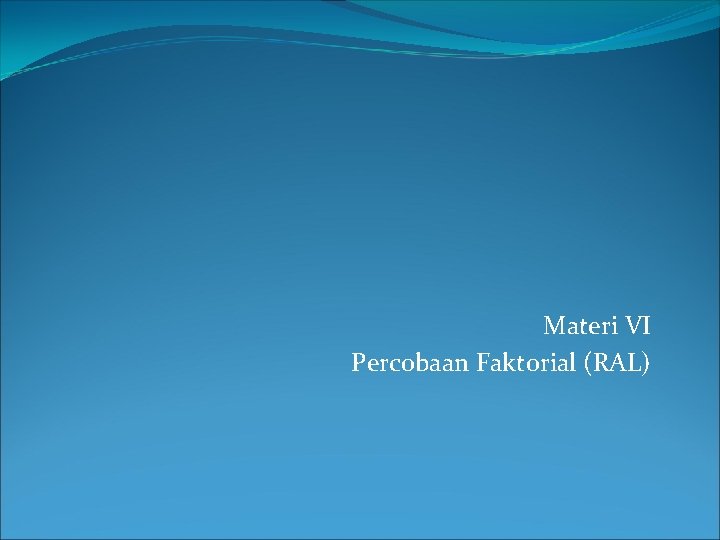 Materi VI
Percobaan Faktorial (RAL)